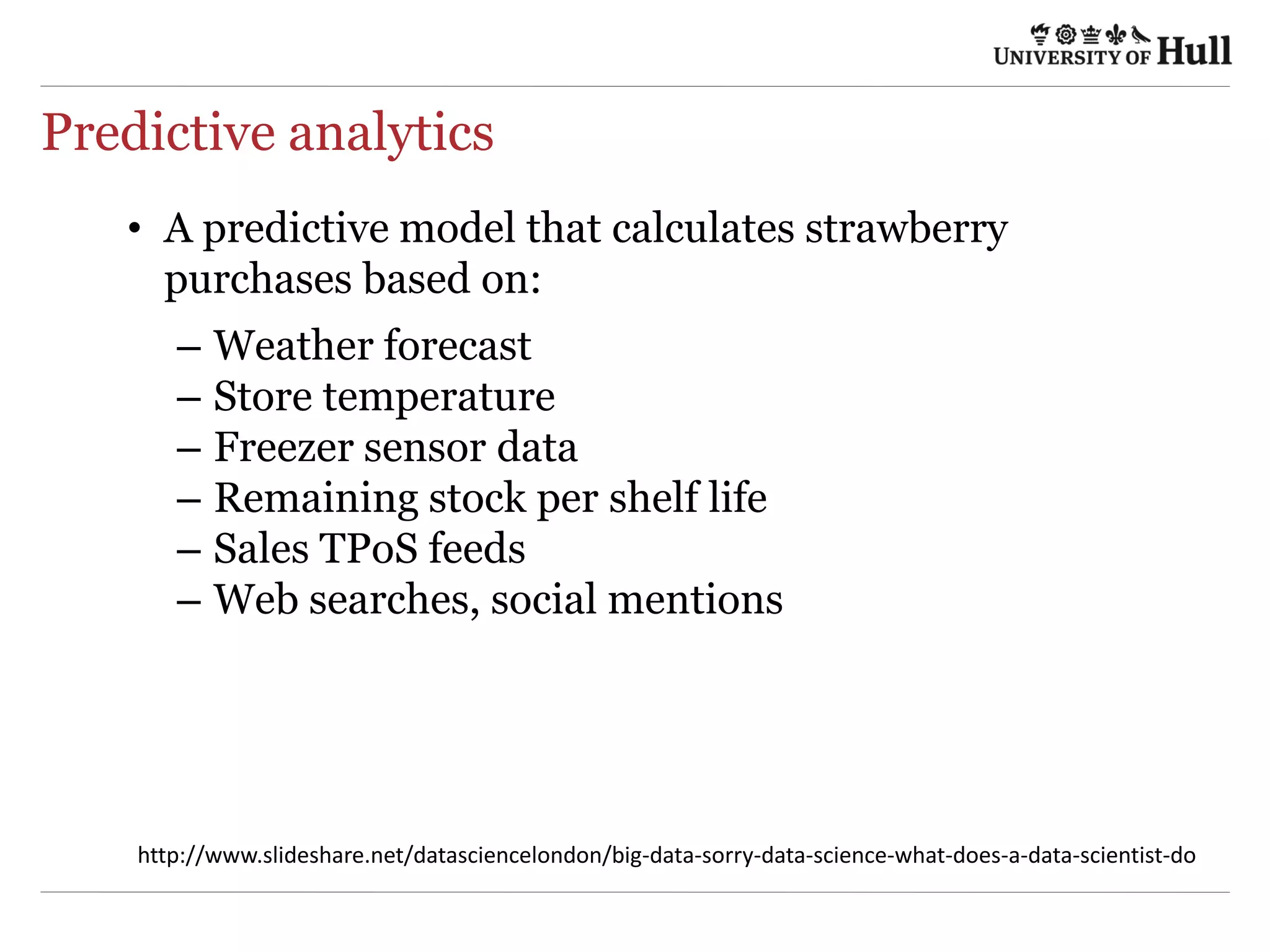 UNIVERSITY OF Hull

Predictive analytics

• A predictive model that calculates strawberry purchases based on:
– Weather forecast
– Store temperature
– Freezer sensor data
– Remaining stock per shelf life
– Sales TPoS feeds
– Web searches, social mentions

http://www.slideshare.net/datasciencelondon/big-data-sorry-data-science-what-does-a-data-scientist-do